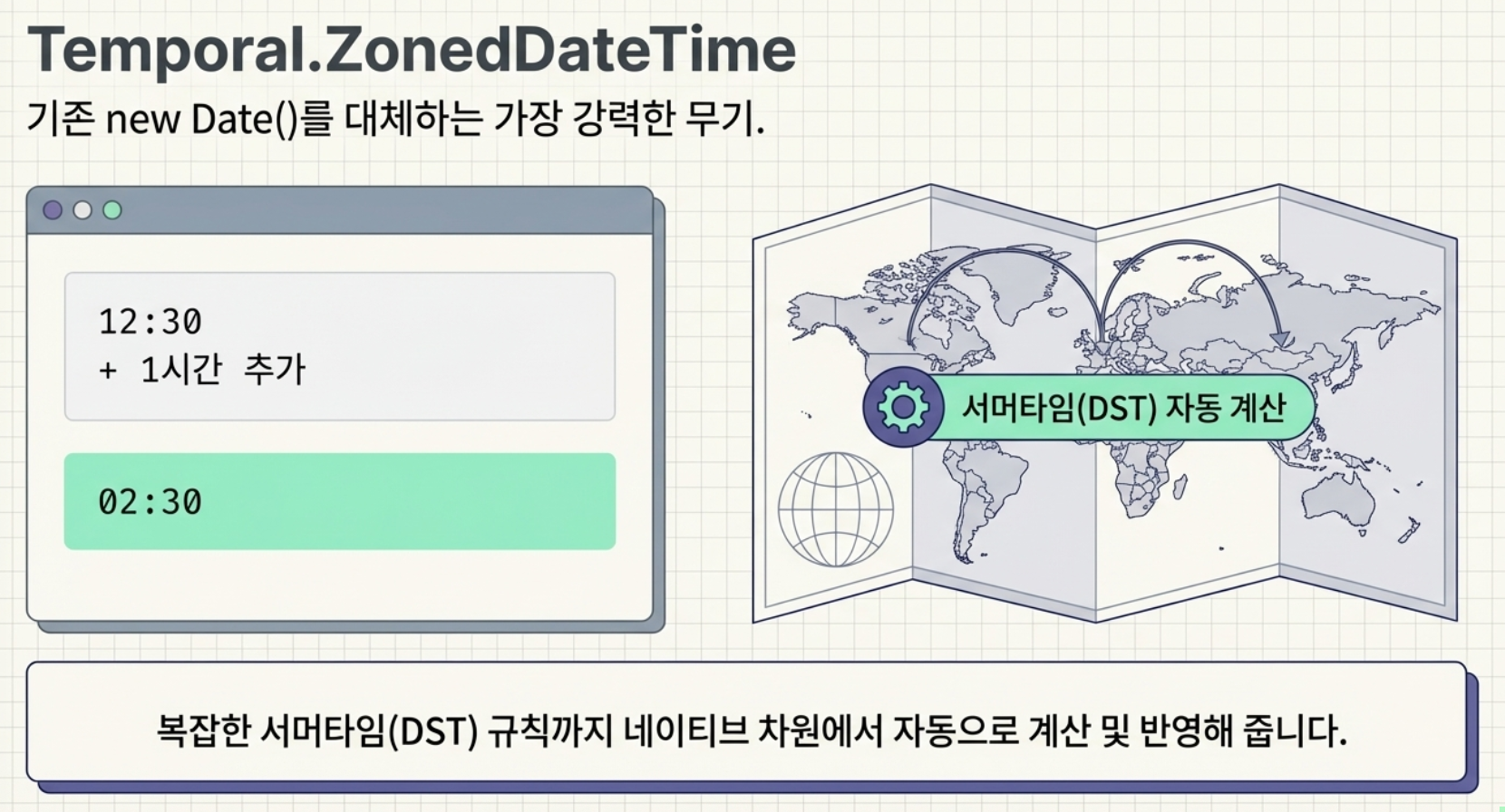 Temporal.ZonedDateTime

기존 new Date()를 대체하는 가장 강력한 무기.

12:30
+ 1시간 추가

02:30

서머타임(DST) 자동 계산

복잡한 서머타임(DST) 규칙까지 네이티브 차원에서 자동으로 계산 및 반영해 줍니다.